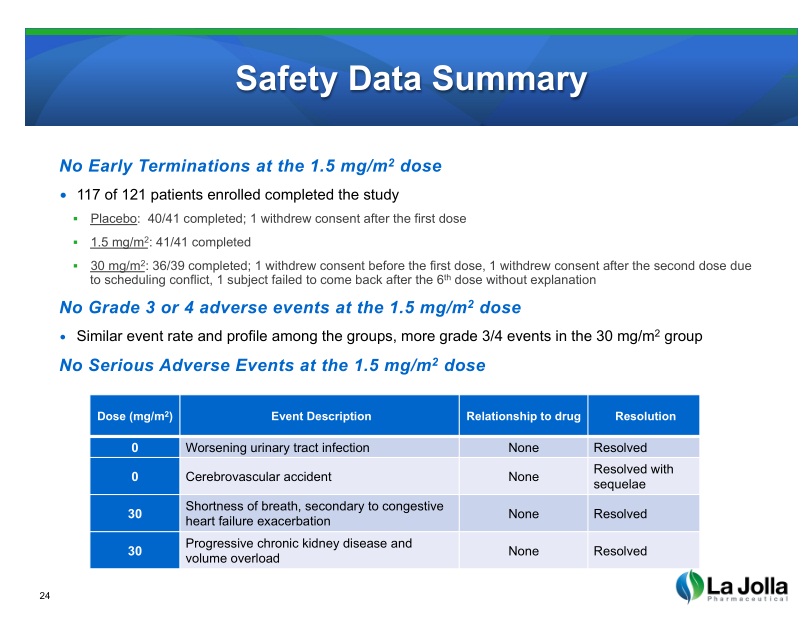 Safety Data Summary

No Early Terminations at the 1.5 mg/m$^2$ dose

• 117 of 121 patients enrolled completed the study

▪ Placebo: 40/41 completed; 1 withdrew consent after the first dose

▪ 1.5 mg/m$^2$: 41/41 completed

▪ 30 mg/m$^2$: 36/39 completed; 1 withdrew consent before the first dose, 1 withdrew consent after the second dose due to scheduling conflict, 1 subject failed to come back after the 6$^{th}$ dose without explanation

No Grade 3 or 4 adverse events at the 1.5 mg/m$^2$ dose

• Similar event rate and profile among the groups, more grade 3/4 events in the 30 mg/m$^2$ group

No Serious Adverse Events at the 1.5 mg/m$^2$ dose

| Dose (mg/m$^2$) | Event Description | Relationship to drug | Resolution |
|---|---|---|---|
| 0 | Worsening urinary tract infection | None | Resolved |
| 0 | Cerebrovascular accident | None | Resolved with sequelae |
| 30 | Shortness of breath, secondary to congestive heart failure exacerbation | None | Resolved |
| 30 | Progressive chronic kidney disease and volume overload | None | Resolved |

24

La Jolla Pharmaceutical